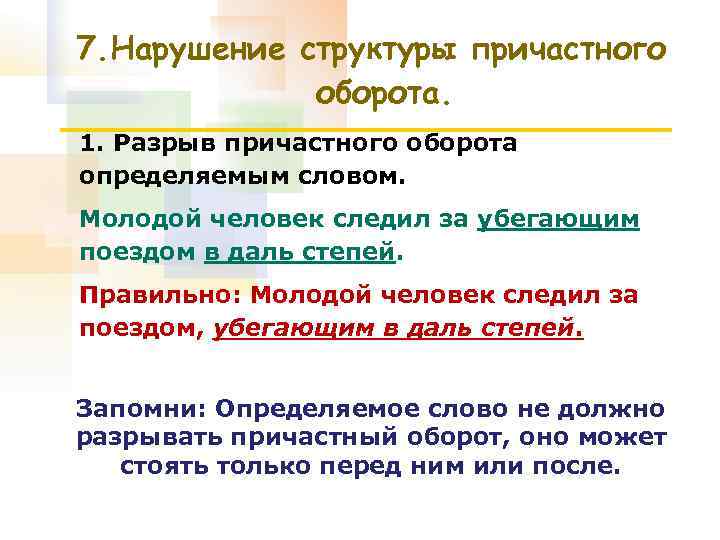 7.Нарушение структуры причастного оборота.

1. Разрыв причастного оборота определяемым словом.

Молодой человек следил за убегающим поездом в даль степей.

Правильно: Молодой человек следил за поездом, убегающим в даль степей.

Запомни: Определяемое слово не должно разрывать причастный оборот, оно может стоять только перед ним или после.